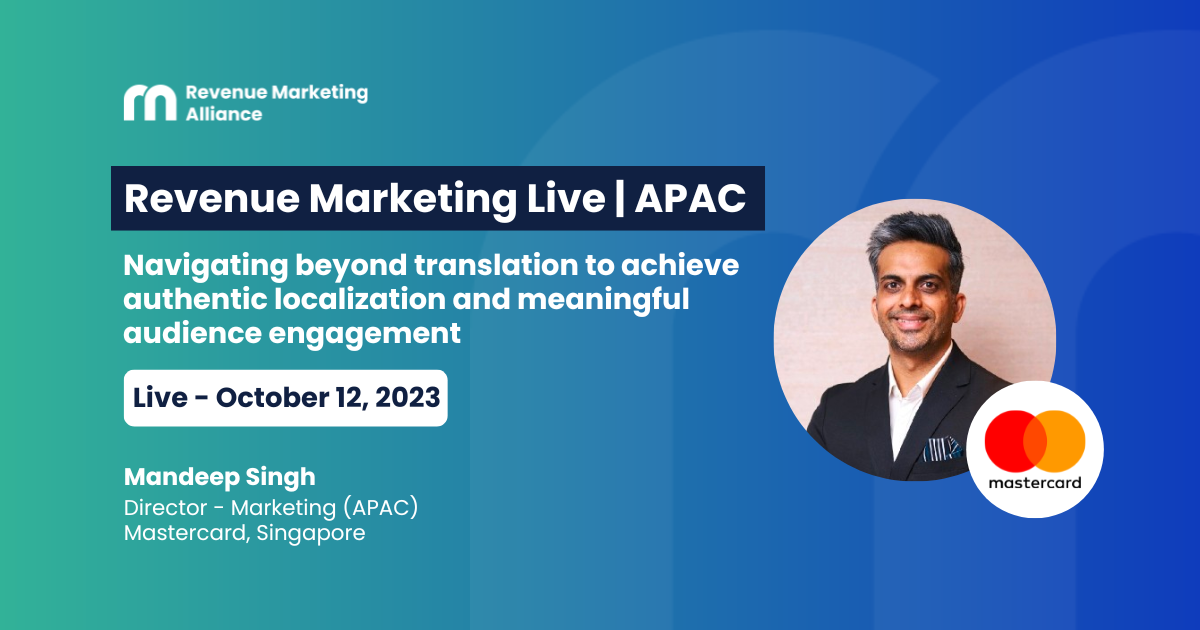 Revenue Marketing Alliance

Revenue Marketing Live | APAC

Navigating beyond translation to achieve authentic localization and meaningful audience engagement

Live - October 12, 2023

Mandeep Singh
Director - Marketing (APAC)
Mastercard, Singapore

mastercard